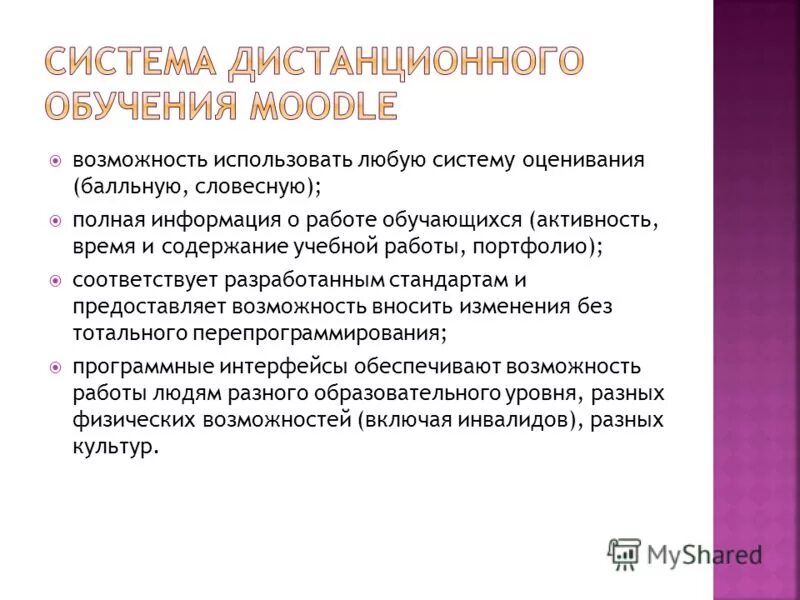 СИСТЕМА ДИСТАНЦИОННОГО ОБУЧЕНИЯ MOODLE

возможность использовать любую систему оценивания (балльную, словесную);

полная информация о работе обучающихся (активность, время и содержание учебной работы, портфолио);

соответствует разработанным стандартам и предоставляет возможность вносить изменения без тотального перепрограммирования;

программные интерфейсы обеспечивают возможность работы людям разного образовательного уровня, разных физических возможностей (включая инвалидов), разных культур.

MyShared